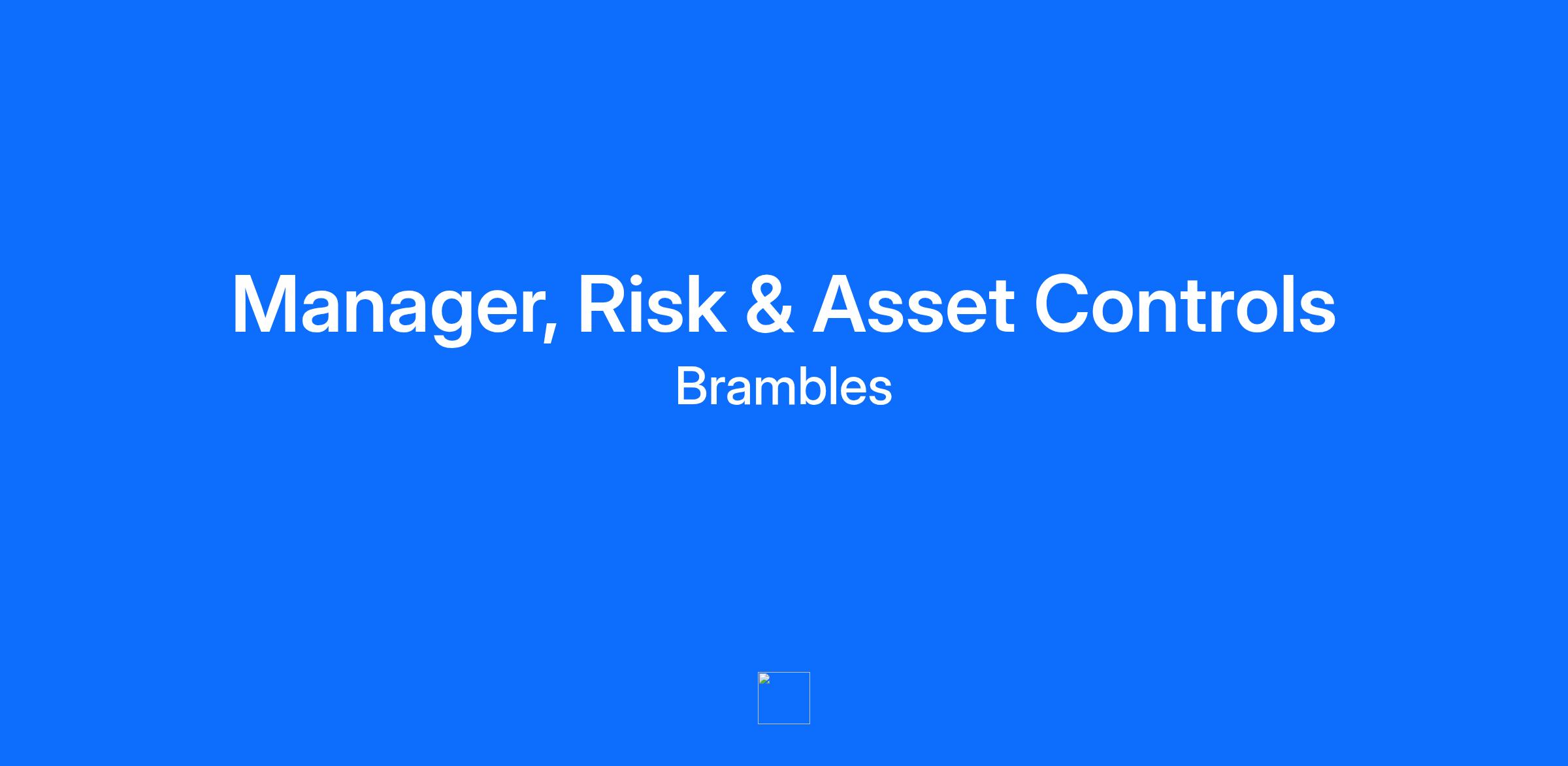 Manager, Risk & Asset Controls

Brambles